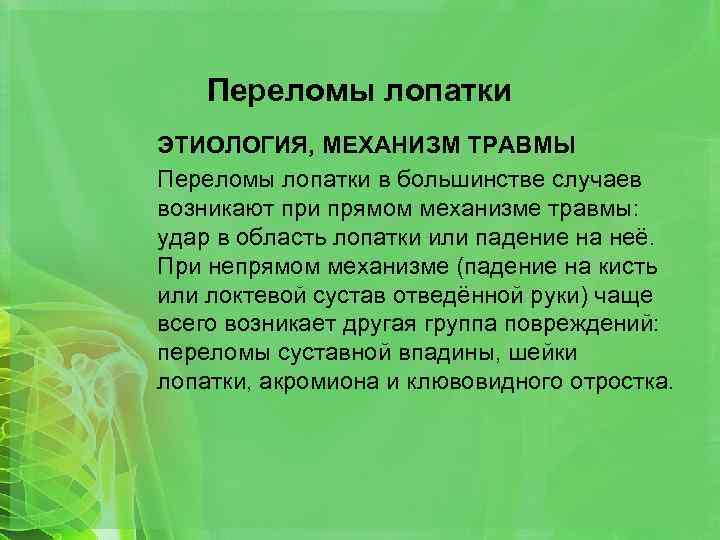 Переломы лопатки

ЭТИОЛОГИЯ, МЕХАНИЗМ ТРАВМЫ

Переломы лопатки в большинстве случаев возникают при прямом механизме травмы: удар в область лопатки или падение на неё. При непрямом механизме (падение на кисть или локтевой сустав отведённой руки) чаще всего возникает другая группа повреждений: переломы суставной впадины, шейки лопатки, акромиона и клювовидного отростка.